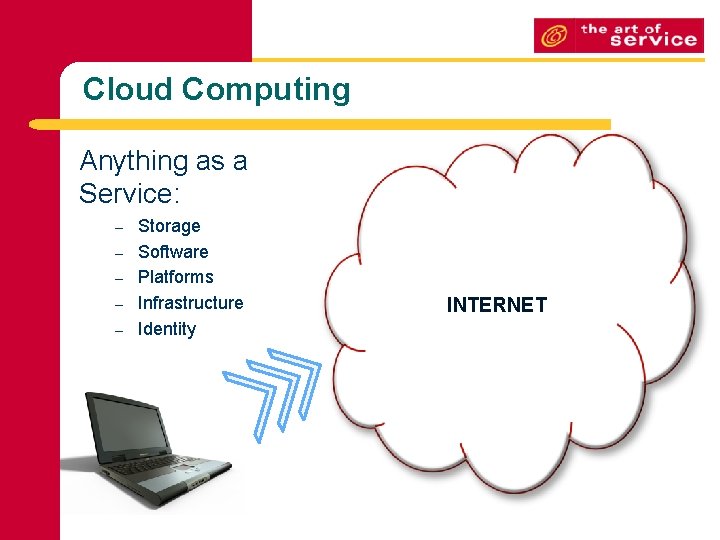 the art of service

Cloud Computing

Anything as a Service:

– Storage
– Software
– Platforms
– Infrastructure
– Identity

INTERNET